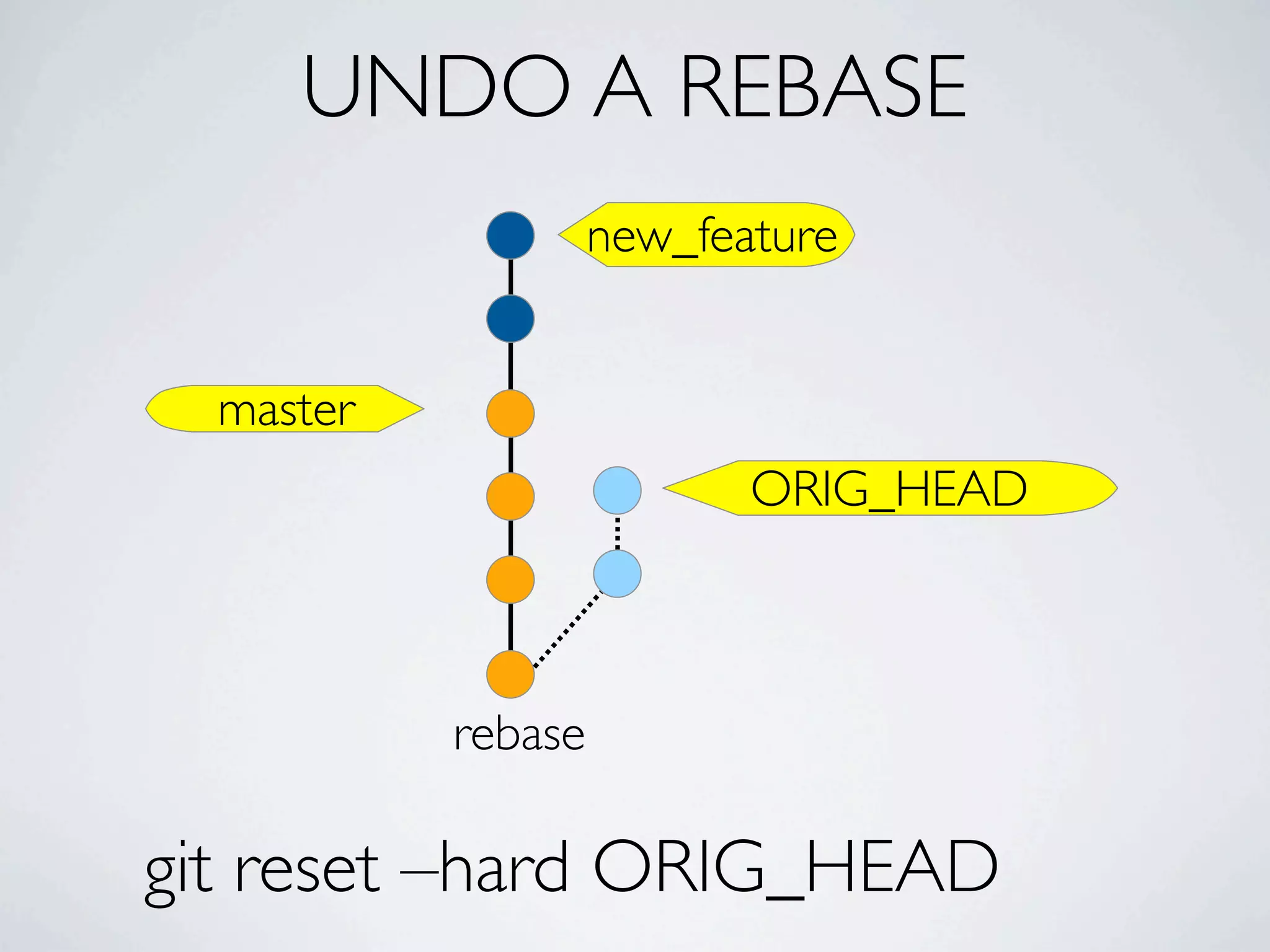 UNDO A REBASE

new_feature

master

ORIG_HEAD

rebase

git reset –hard ORIG_HEAD